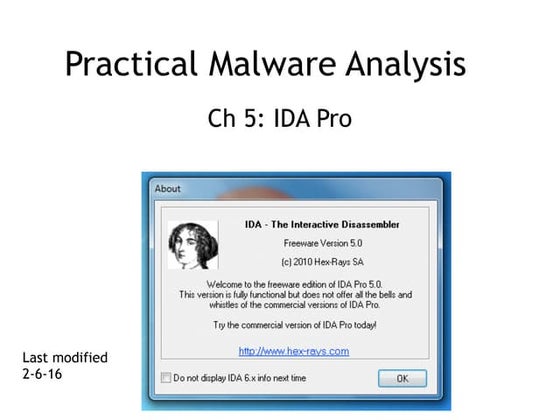 Practical Malware Analysis

Ch 5: IDA Pro

About

IDA - The Interactive Disassembler

Freeware Version 5.0

(c) 2010 Hex-Rays SA

Welcome to the freeware edition of IDA Pro 5.0. This version is fully functional but does not offer all the bells and whistles of the commercial versions of IDA Pro.

Try the commercial version of IDA Pro today!

http://www.hex-rays.com

Do not display IDA 6.x info next time

OK

Last modified 2-6-16